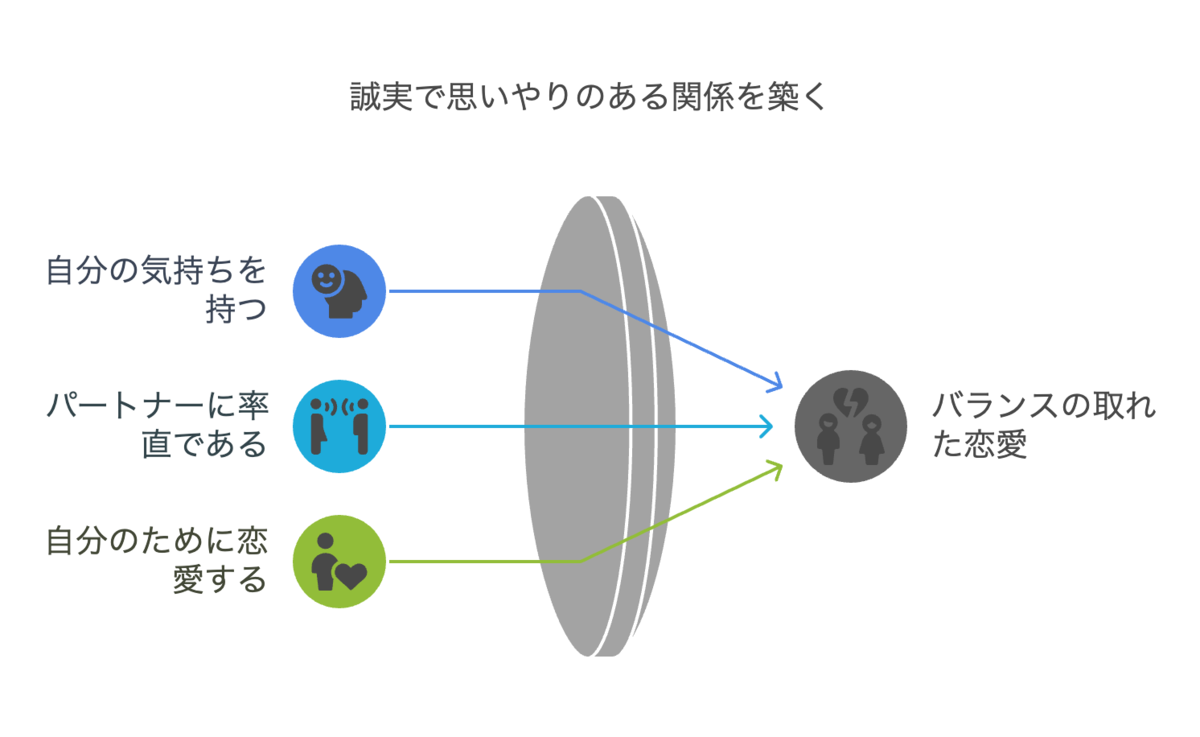 誠実で思いやりのある関係を築く

自分の気持ちを持つ

パートナーに率直である

自分のために恋愛する

バランスの取れた恋愛